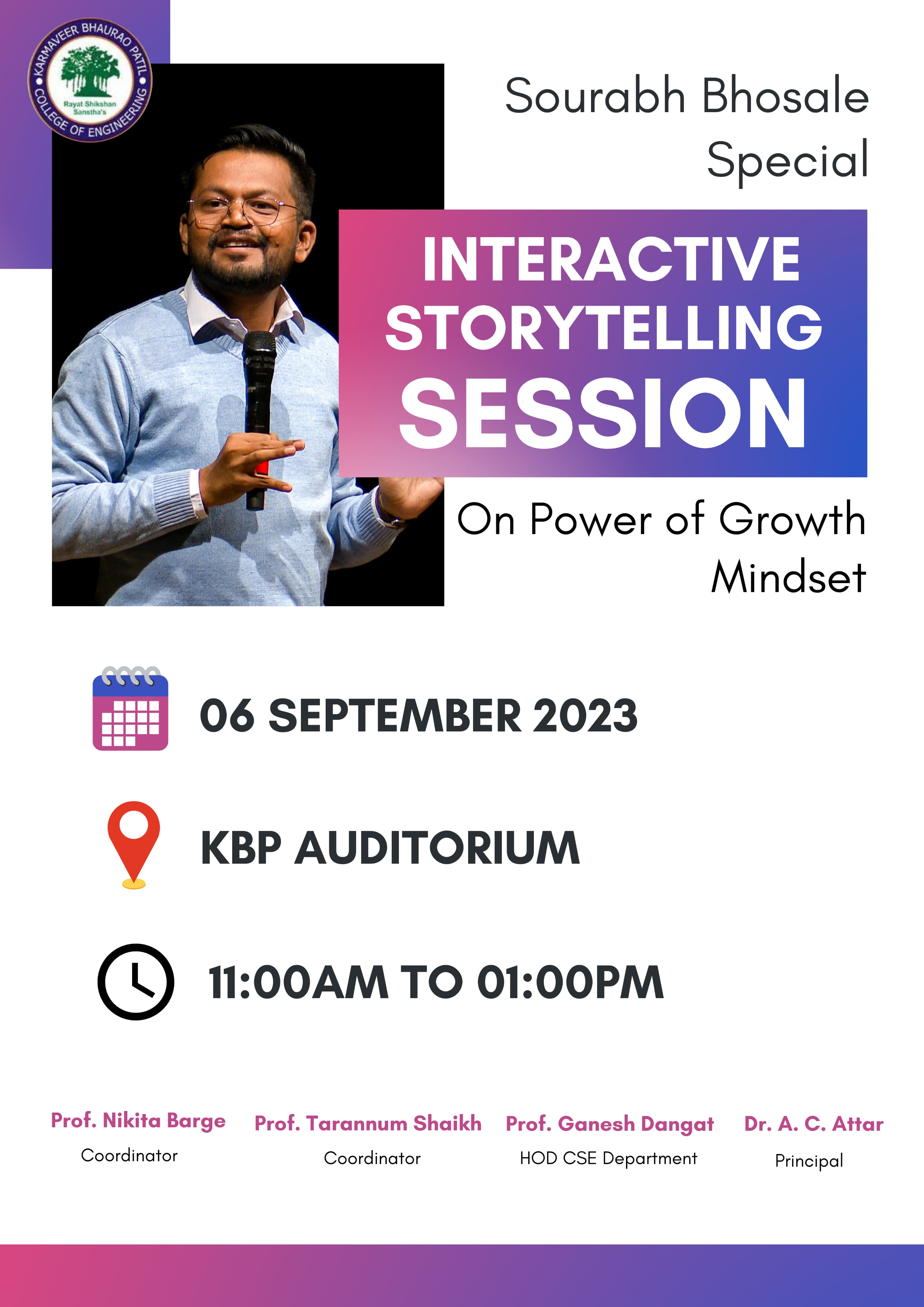 KARMAVEER BHAURAO PATIL COLLEGE OF ENGINEERING
Rayat Shikshan Sanstha's

Sourabh Bhosale Special

INTERACTIVE STORYTELLING SESSION

On Power of Growth Mindset

06 SEPTEMBER 2023

KBP AUDITORIUM

11:00AM TO 01:00PM

Prof. Nikita Barge
Coordinator

Prof. Tarannum Shaikh
Coordinator

Prof. Ganesh Dangat
HOD CSE Department

Dr. A. C. Attar
Principal